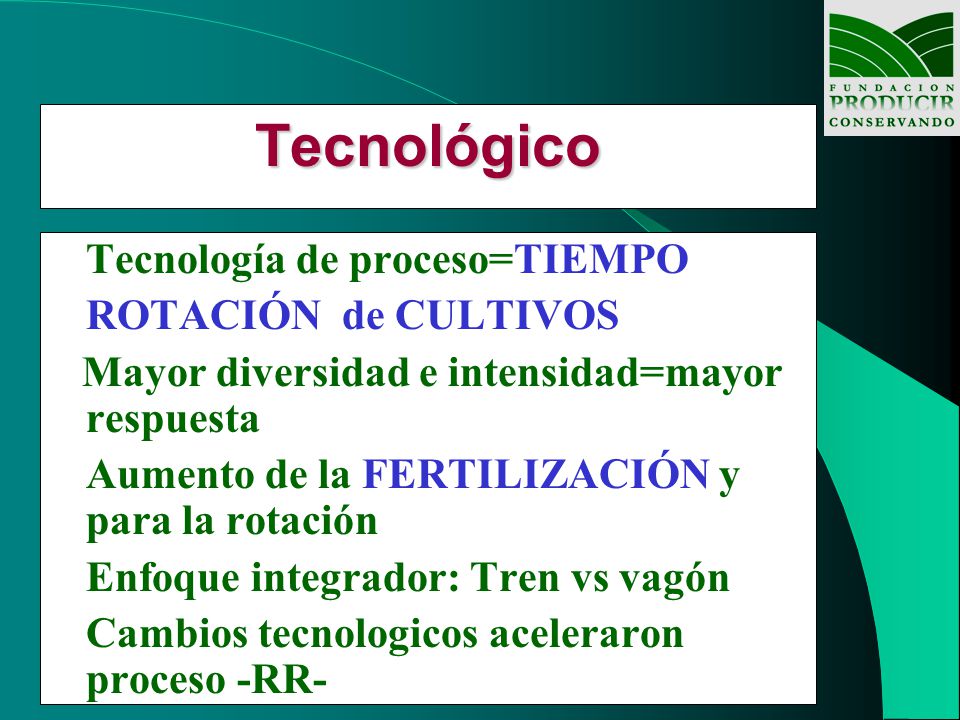 FUNDACION PRODUCIR CONSERVANDO

Tecnológico

Tecnología de proceso=TIEMPO

ROTACIÓN de CULTIVOS

Mayor diversidad e intensidad=mayor respuesta

Aumento de la FERTILIZACIÓN y para la rotación

Enfoque integrador: Tren vs vagón

Cambios tecnologicos aceleraron proceso -RR-